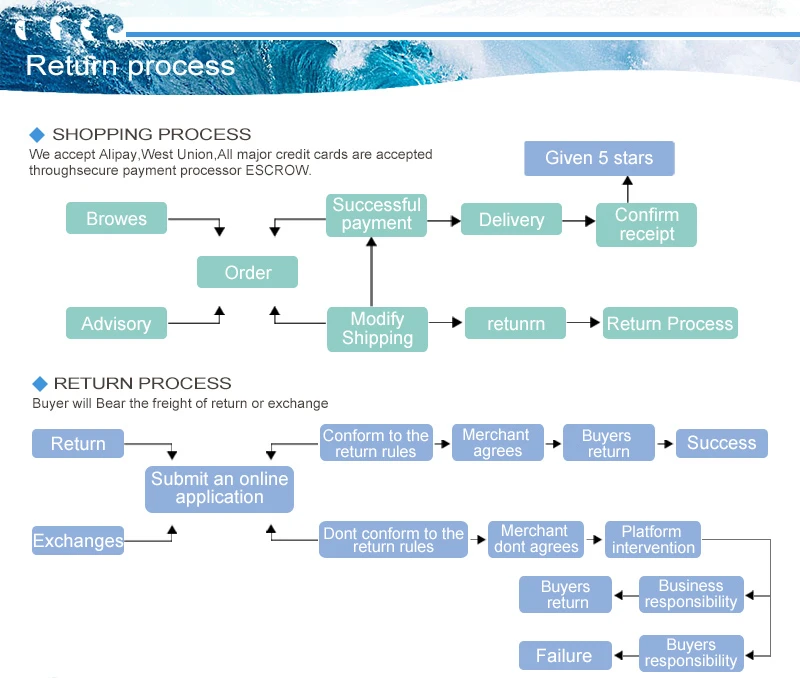 Return process

SHOPPING PROCESS
We accept Alipay,West Union,All major credit cards are accepted throughsecure payment processor ESCROW.

Given 5 stars

Browes

Successful payment

Delivery

Confirm receipt

Order

Advisory

Modify Shipping

retunrn

Return Process

RETURN PROCESS
Buyer will Bear the freight of return or exchange

Return

Conform to the return rules

Merchant agrees

Buyers return

Success

Submit an online application

Exchanges

Dont conform to the return rules

Merchant dont agrees

Platform intervention

Buyers return

Business responsibility

Failure

Buyers responsibility